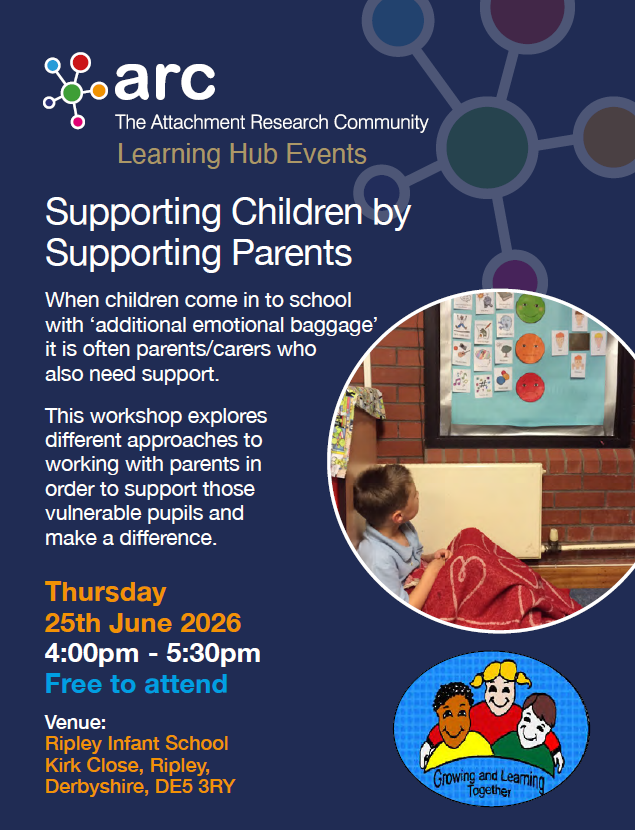 arc
The Attachment Research Community
Learning Hub Events

Supporting Children by Supporting Parents

When children come in to school with ‘additional emotional baggage’ it is often parents/carers who also need support.

This workshop explores different approaches to working with parents in order to support those vulnerable pupils and make a difference.

Thursday
25th June 2026
4:00pm - 5:30pm
Free to attend

Venue:
Ripley Infant School
Kirk Close, Ripley,
Derbyshire, DE5 3RY

Growing and Learning Together